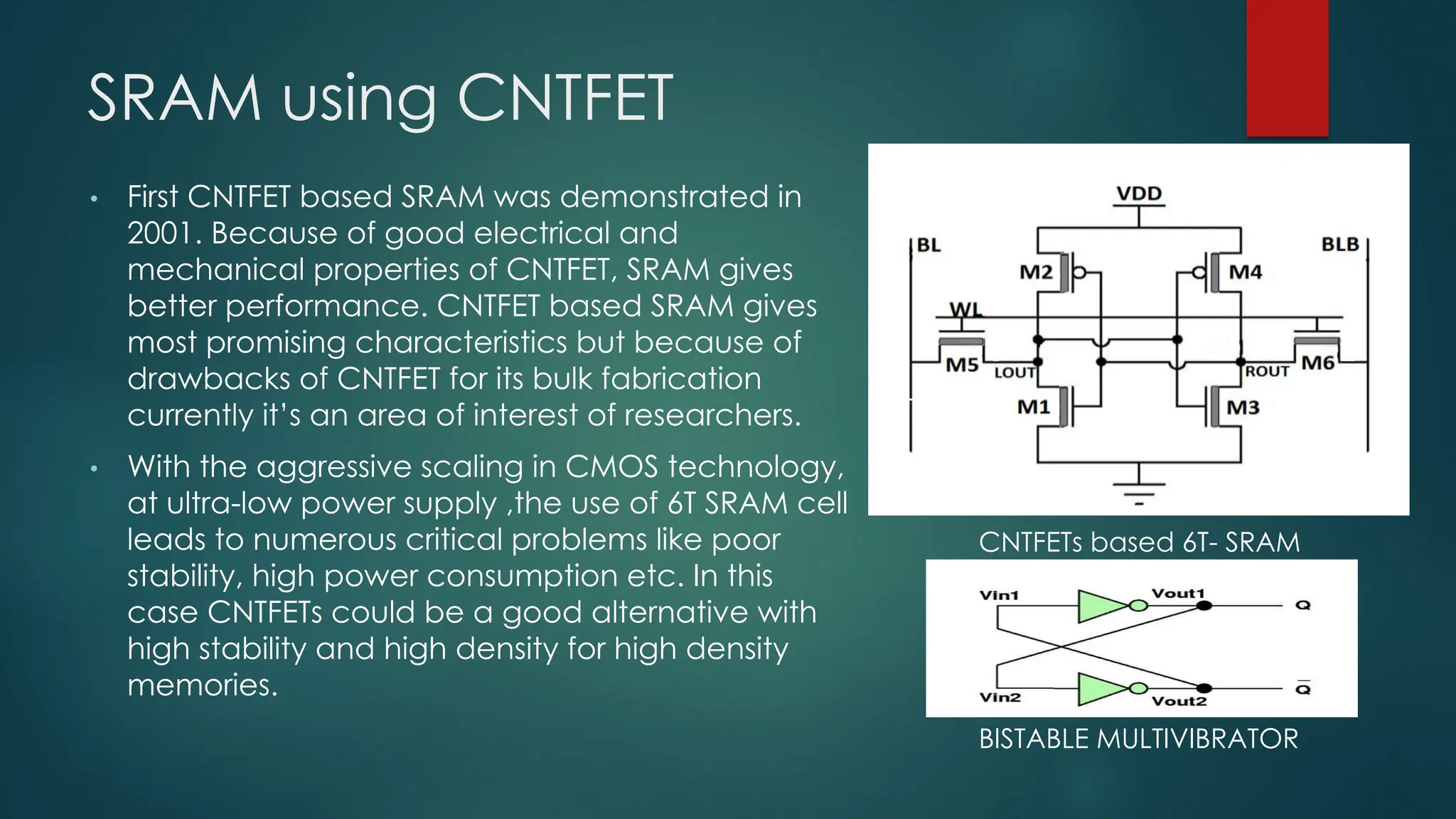 SRAM using CNTFET

• First CNTFET based SRAM was demonstrated in 2001. Because of good electrical and mechanical properties of CNTFET, SRAM gives better performance. CNTFET based SRAM gives most promising characteristics but because of drawbacks of CNTFET for its bulk fabrication currently it's an area of interest of researchers.

• With the aggressive scaling in CMOS technology, at ultra-low power supply ,the use of 6T SRAM cell leads to numerous critical problems like poor stability, high power consumption etc. In this case CNTFETs could be a good alternative with high stability and high density for high density memories.

VDD
BL
BLB
M2
M4
WL
M5
LOUT
ROUT
M6
M1
M3

CNTFETs based 6T- SRAM

Vin1
Vout1
Q
Vin2
Vout2
$\bar{Q}$

BISTABLE MULTIVIBRATOR